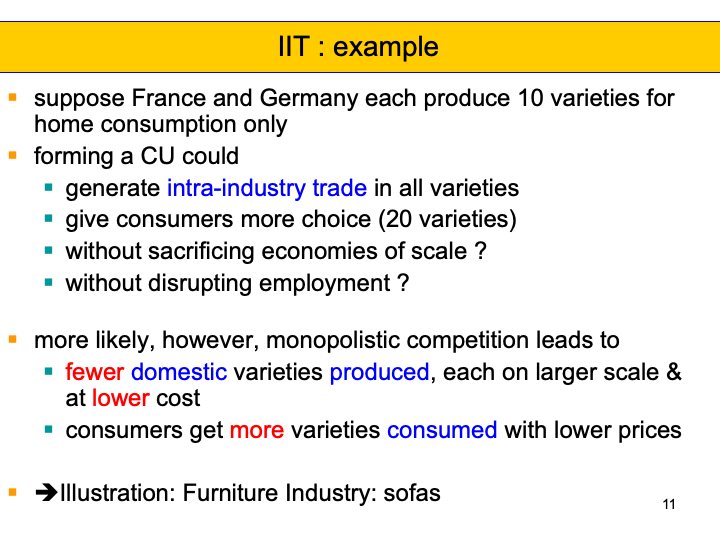 IIT : example

- suppose France and Germany each produce 10 varieties for home consumption only
- forming a CU could
  - generate intra-industry trade in all varieties
  - give consumers more choice (20 varieties)
  - without sacrificing economies of scale ?
  - without disrupting employment ?

- more likely, however, monopolistic competition leads to
  - fewer domestic varieties produced, each on larger scale & at lower cost
  - consumers get more varieties consumed with lower prices

- ➔Illustration: Furniture Industry: sofas

11